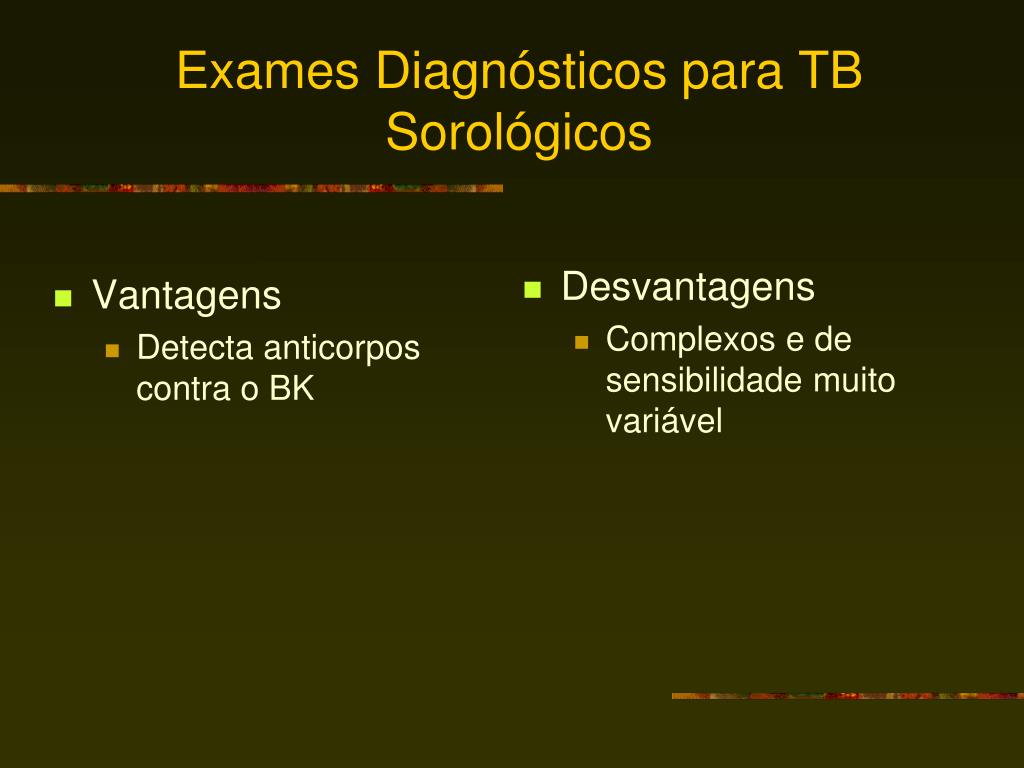 Exames Diagnósticos para TB
Sorológicos

Vantagens
Detecta anticorpos contra o BK

Desvantagens
Complexos e de sensibilidade muito variável